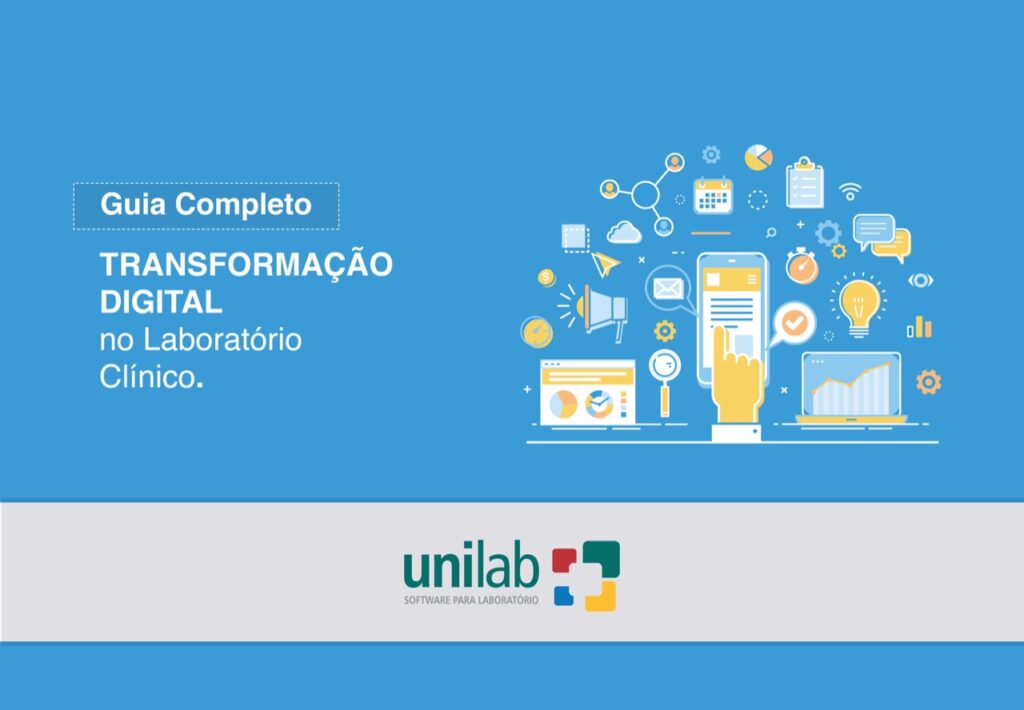 Guia Completo

TRANSFORMAÇÃO DIGITAL no Laboratório Clínico.

unilab
SOFTWARE PARA LABORATÓRIO